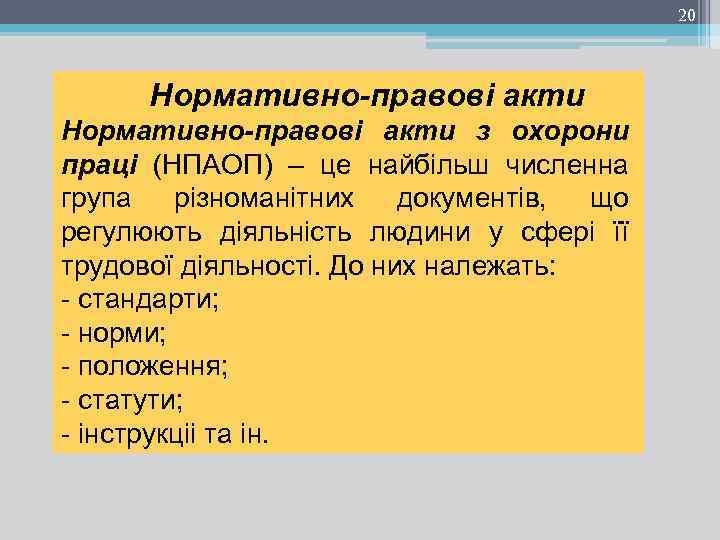 20

Нормативно-правові акти

Нормативно-правові акти з охорони праці (НПАОП) – це найбільш численна група різноманітних документів, що регулюють діяльність людини у сфері її трудової діяльності. До них належать:
- стандарти;
- норми;
- положення;
- статути;
- інструкції та ін.